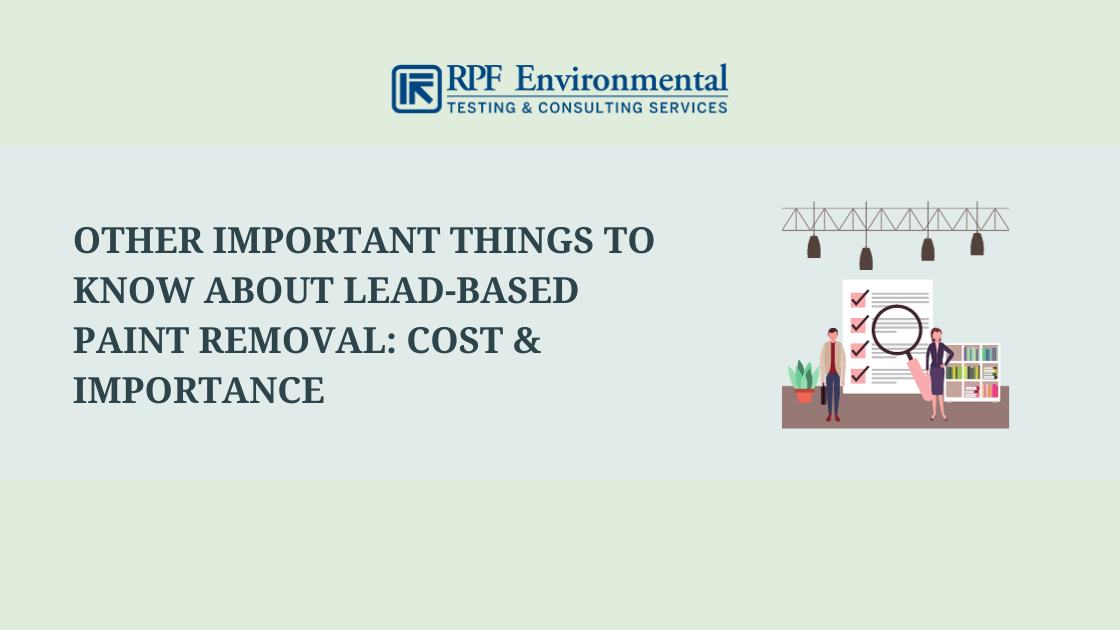 RPF Environmental
TESTING & CONSULTING SERVICES

OTHER IMPORTANT THINGS TO KNOW ABOUT LEAD-BASED PAINT REMOVAL: COST & IMPORTANCE